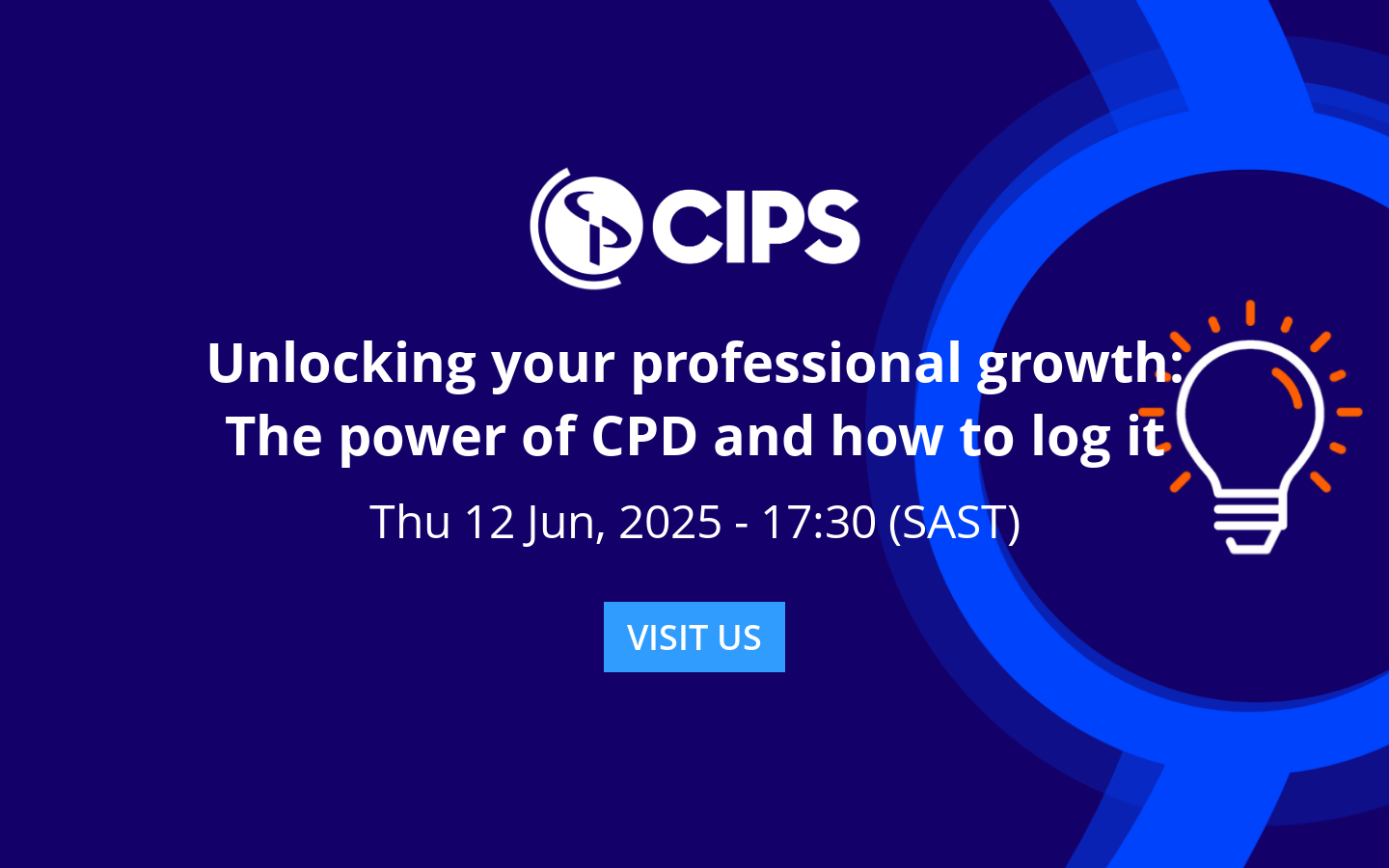 CIPS

Unlocking your professional growth: The power of CPD and how to log it

Thu 12 Jun, 2025 - 17:30 (SAST)

VISIT US